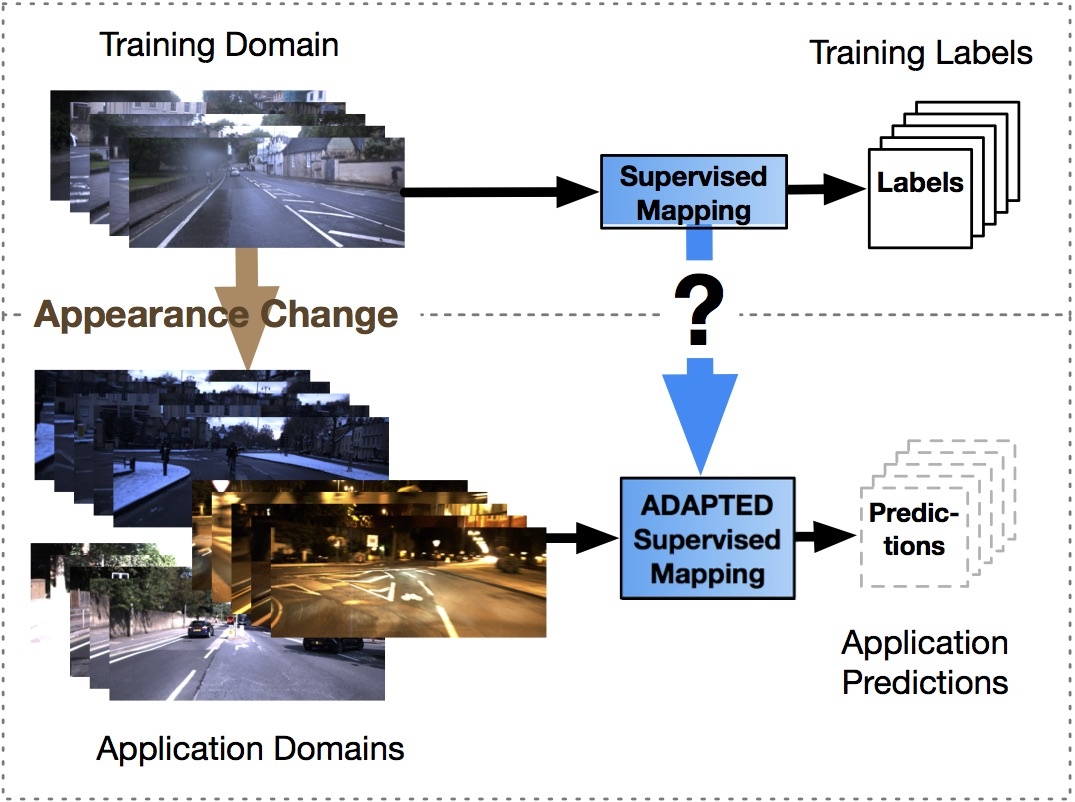 Training Domain

Training Labels

Supervised Mapping

Labels

Appearance Change

?

ADAPTED Supervised Mapping

Predictions

Application Predictions

Application Domains